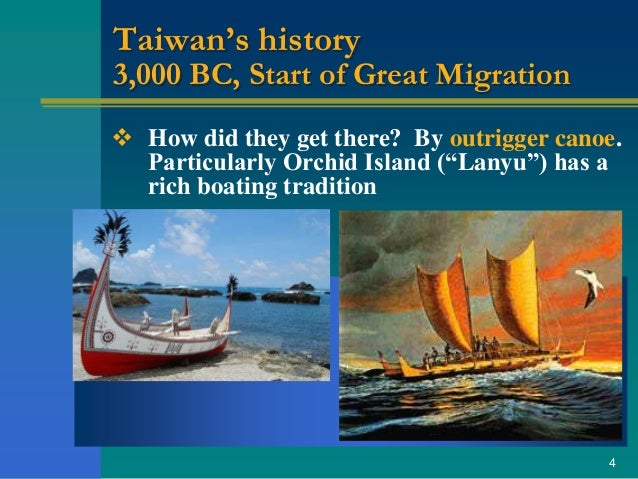 Taiwan's history
3,000 BC, Start of Great Migration

❖ How did they get there? By outrigger canoe. Particularly Orchid Island ("Lanyu") has a rich boating tradition

4